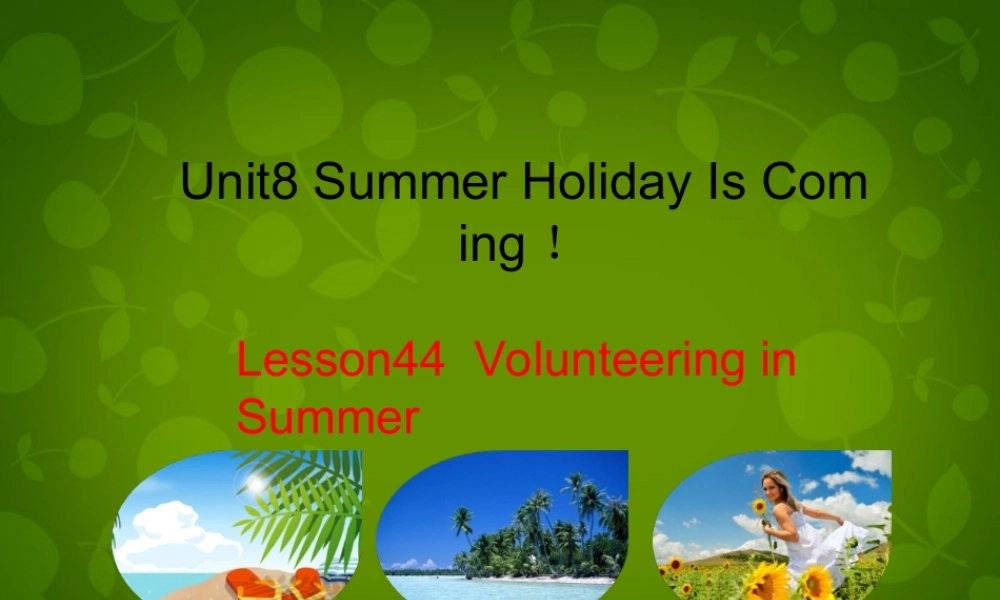 Unit8 Summer Holiday Is Coming！

Lesson44 Volunteering in Summer